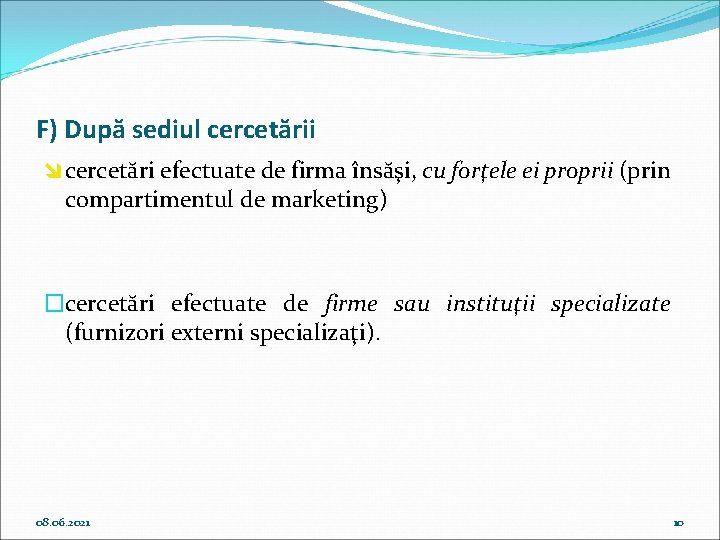 F) După sediul cercetării

cercetări efectuate de firma însăși, cu forțele ei proprii (prin compartimentul de marketing)

cercetări efectuate de firme sau instituții specializate (furnizori externi specializați).

08.06.2021

10